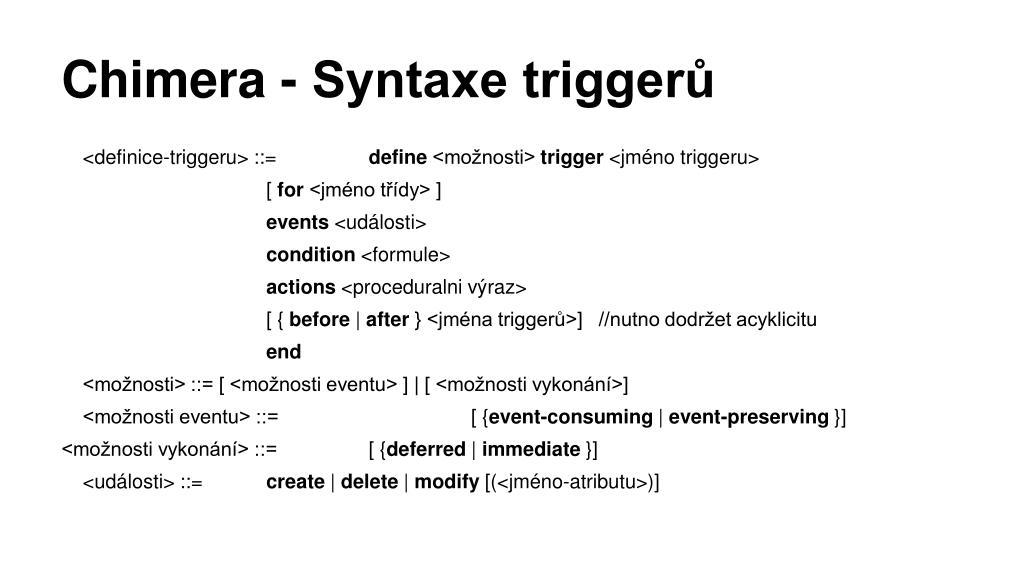 Chimera - Syntaxe triggerů

<definice-triggeru> ::= define <možnosti> trigger <jméno triggeru>
[ for <jméno třídy> ]
events <události>
condition <formule>
actions <proceduralni výraz>
[ { before | after } <jména triggerů>] //nutno dodržet acyklicitu
end

<možnosti> ::= [ <možnosti eventu> ] | [ <možnosti vykonání>]

<možnosti eventu> ::= [ {event-consuming | event-preserving }]

<možnosti vykonání> ::= [ {deferred | immediate }]

<události> ::= create | delete | modify [(<jméno-atributu>)]